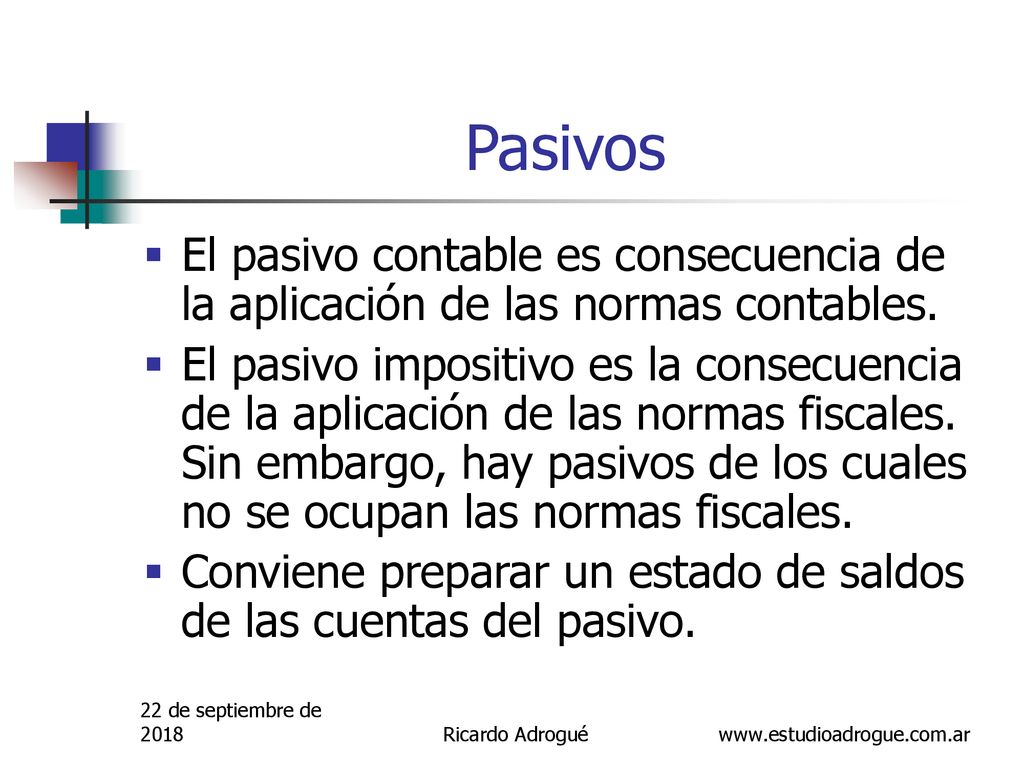 Pasivos

- El pasivo contable es consecuencia de la aplicación de las normas contables.
- El pasivo impositivo es la consecuencia de la aplicación de las normas fiscales. Sin embargo, hay pasivos de los cuales no se ocupan las normas fiscales.
- Conviene preparar un estado de saldos de las cuentas del pasivo.

22 de septiembre de 2018

Ricardo Adrogué

www.estudioadrogue.com.ar